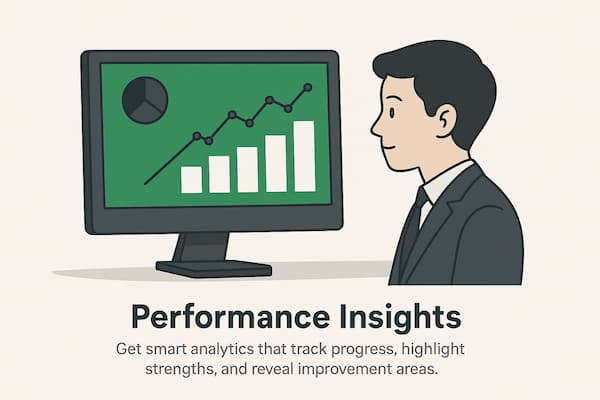 Performance Insights

Get smart analytics that track progress, highlight strengths, and reveal improvement areas.